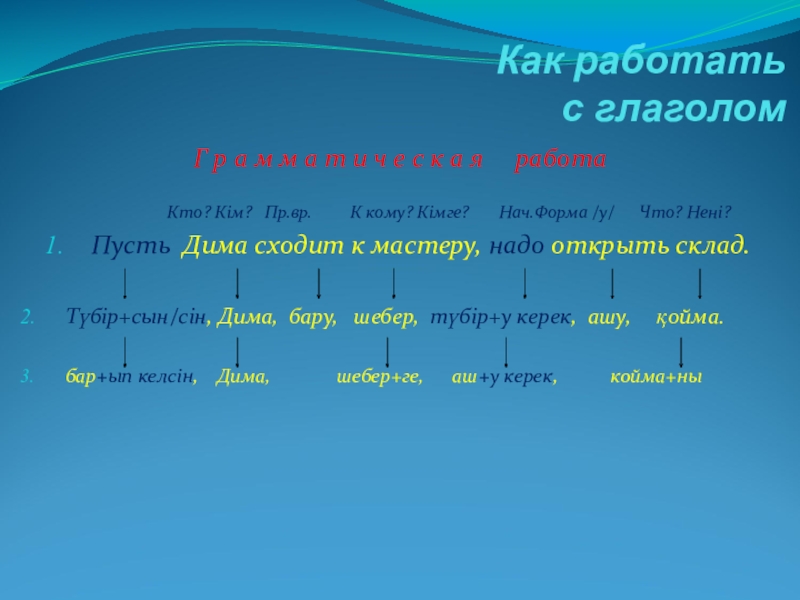 Как работать с глаголом

Г р а м м а т и ч е с к а я работа

Кто? Кім? Пр.вр. К кому? Кімге? Нач.Форма /у/ Что? Нені?

1. Пусть Дима сходит к мастеру, надо открыть склад.

2. Түбір+сын/сін, Дима, бару, шебер, түбір+у керек, ашу, қойма.

3. бар+ып келсін, Дима, шебер+ге, аш+у керек, койма+ны